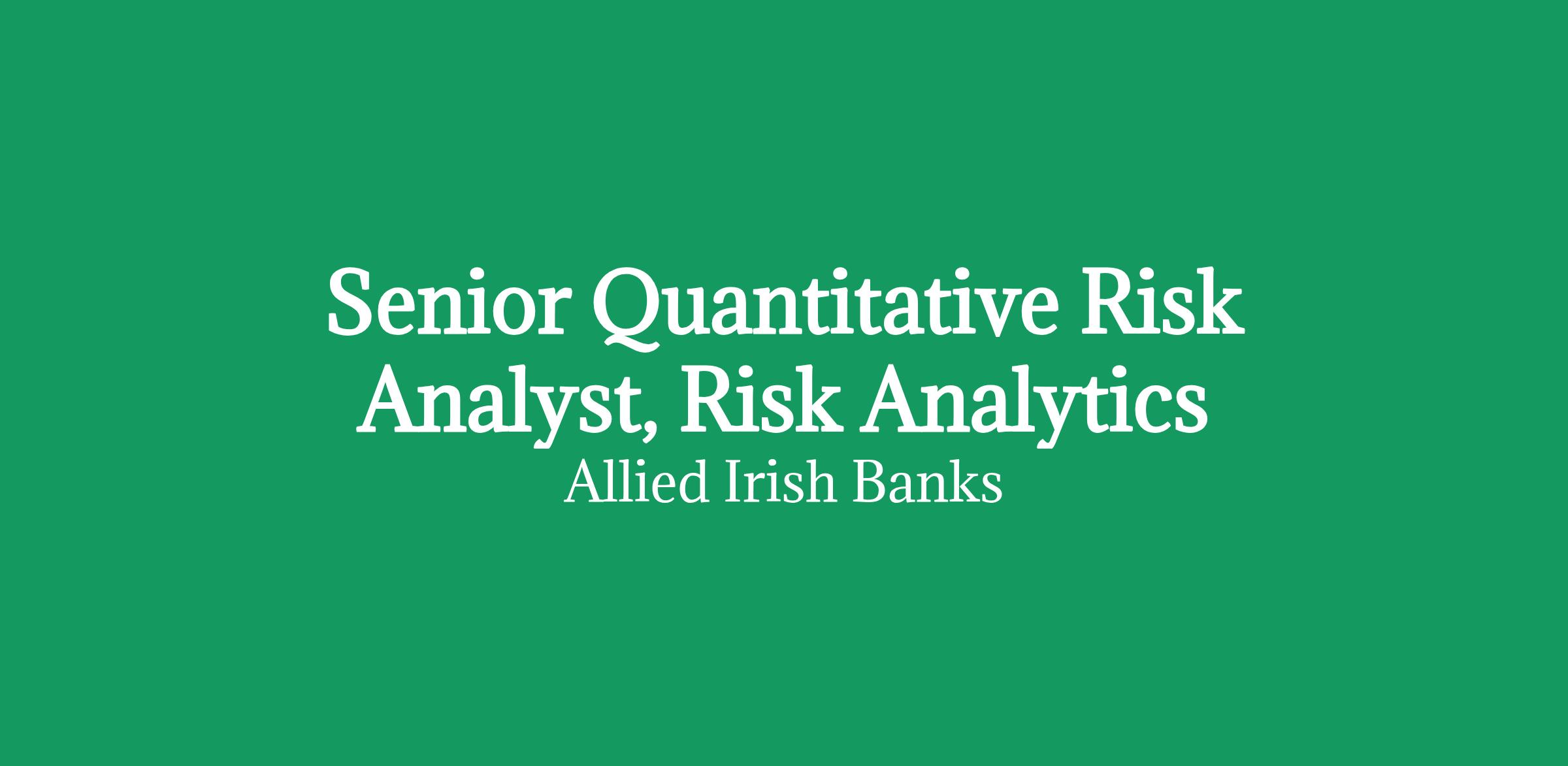 Senior Quantitative Risk Analyst, Risk Analytics

Allied Irish Banks